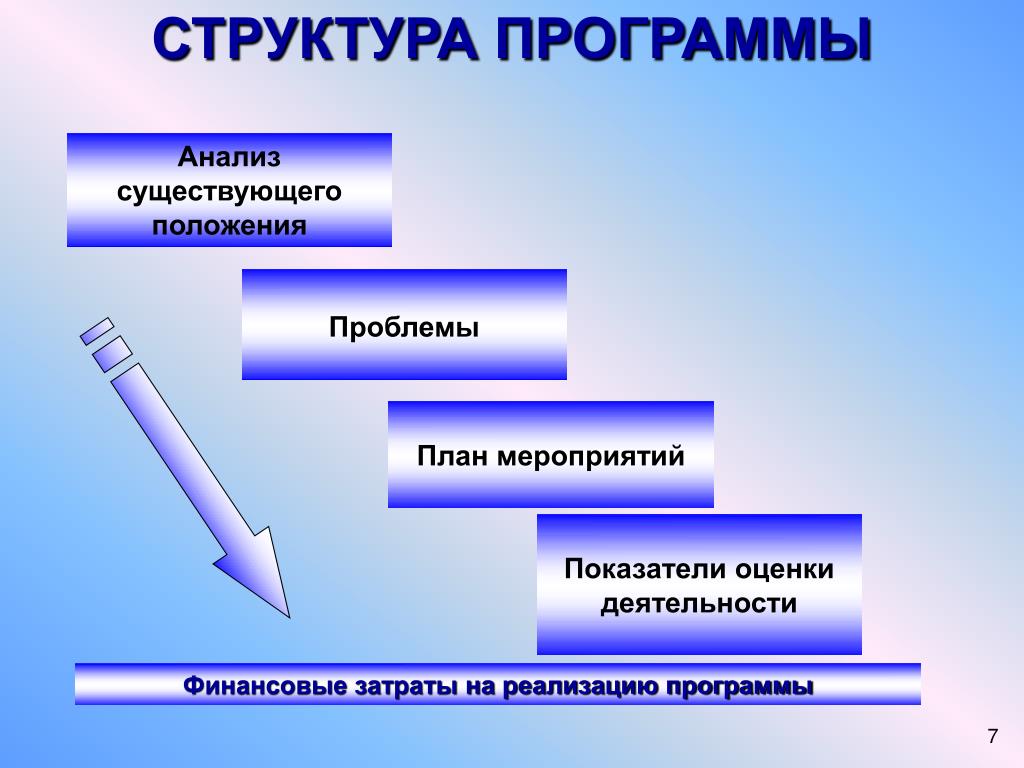 СТРУКТУРА ПРОГРАММЫ

Анализ существующего положения

Проблемы

План мероприятий

Показатели оценки деятельности

Финансовые затраты на реализацию программы

7